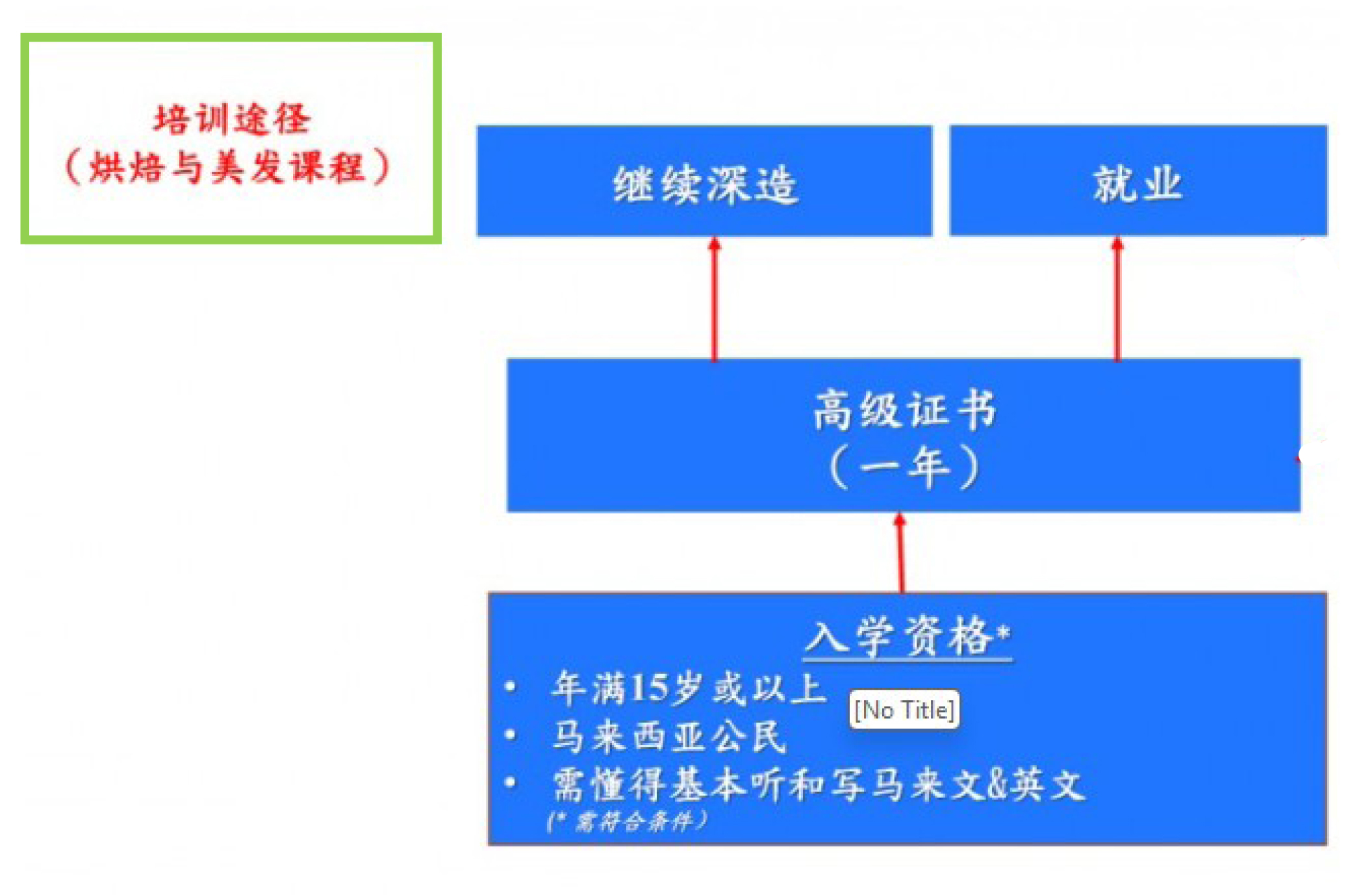 培训途径
（烘焙与美发课程）

继续深造

就业

高级证书
（一年）

入学资格*
• 年满15岁或以上
• 马来西亚公民
• 需懂得基本听和写马来文&英文
(* 需符合条件)

[No Title]